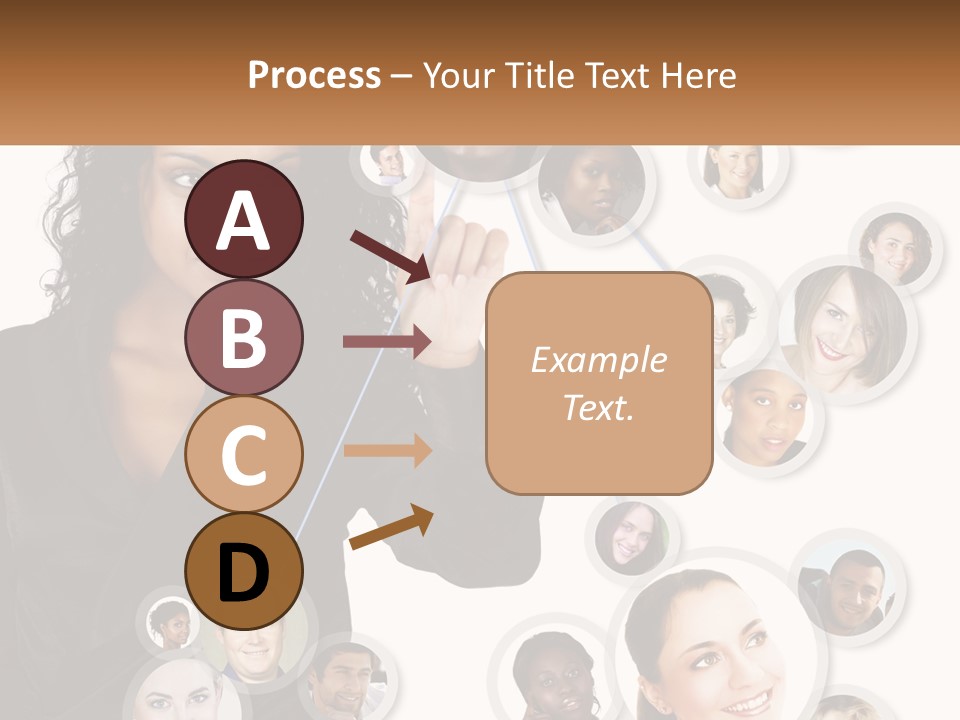 Process – Your Title Text Here

A

B

C

D

Example Text.